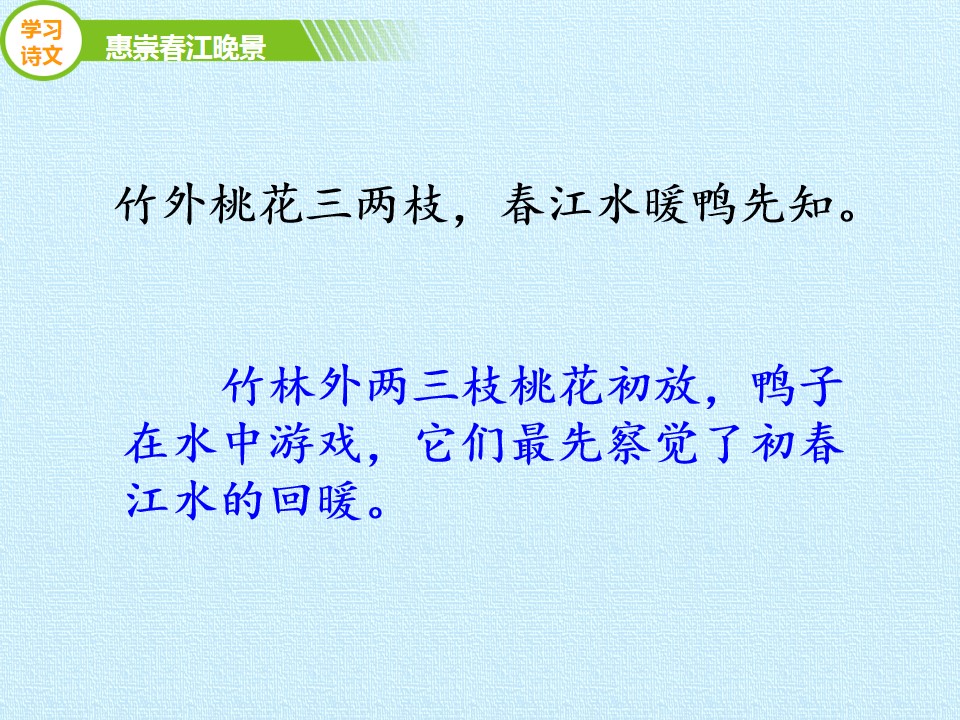 学习诗文

惠崇春江晚景

竹外桃花三两枝，春江水暖鸭先知。

竹林外两三枝桃花初放，鸭子在水中游戏，它们最先察觉了初春江水的回暖。